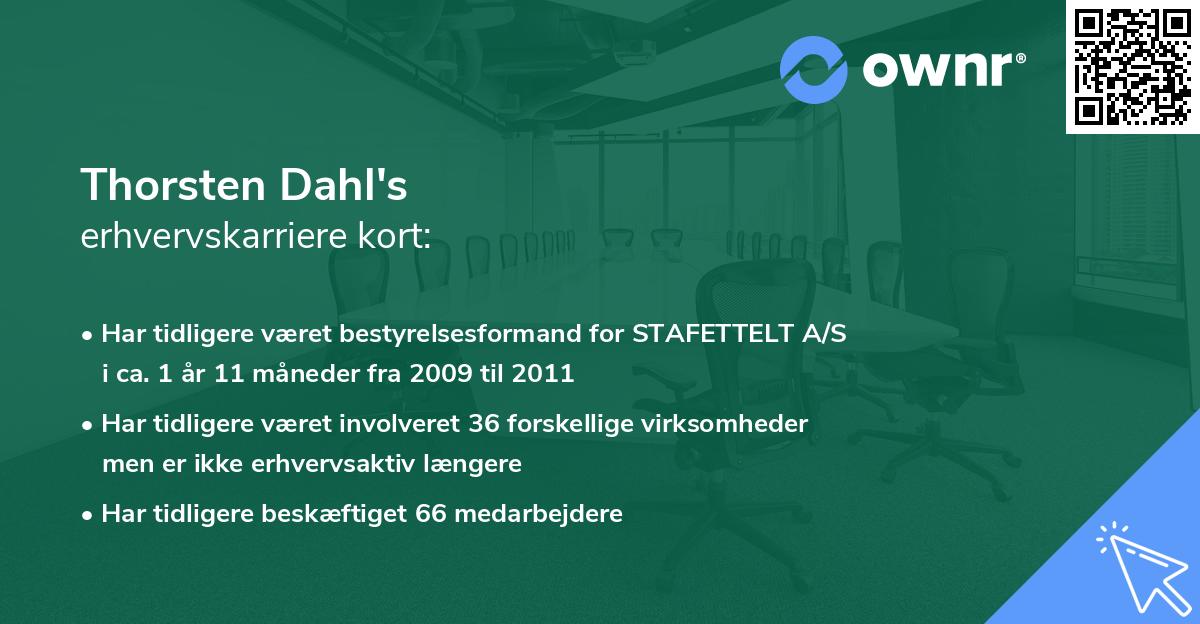 ownr®

Thorsten Dahl's
erhvervskarriere kort:

• Har tidligere været bestyrelsesformand for STAFETTELT A/S i ca. 1 år 11 måneder fra 2009 til 2011

• Har tidligere været involveret 36 forskellige virksomheder men er ikke erhvervsaktiv længere

• Har tidligere beskæftiget 66 medarbejdere